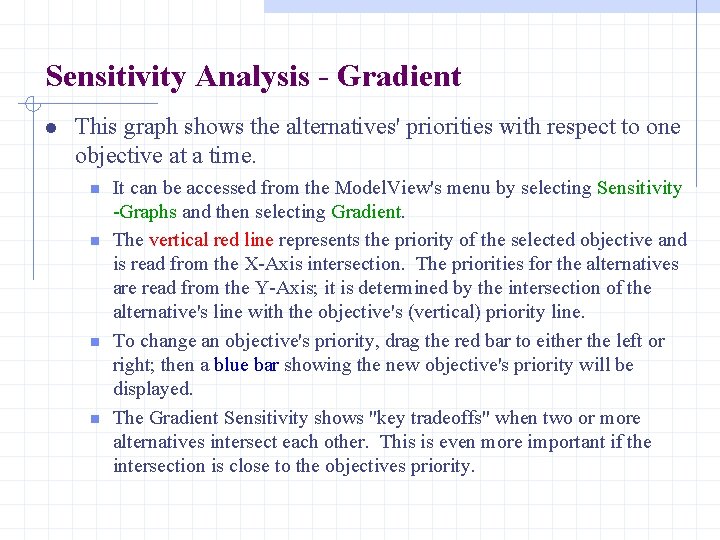 Sensitivity Analysis - Gradient

This graph shows the alternatives' priorities with respect to one objective at a time.

It can be accessed from the ModelView's menu by selecting Sensitivity -Graphs and then selecting Gradient.

The vertical red line represents the priority of the selected objective and is read from the X-Axis intersection. The priorities for the alternatives are read from the Y-Axis; it is determined by the intersection of the alternative's line with the objective's (vertical) priority line.

To change an objective's priority, drag the red bar to either the left or right; then a blue bar showing the new objective's priority will be displayed.

The Gradient Sensitivity shows "key tradeoffs" when two or more alternatives intersect each other. This is even more important if the intersection is close to the objectives priority.